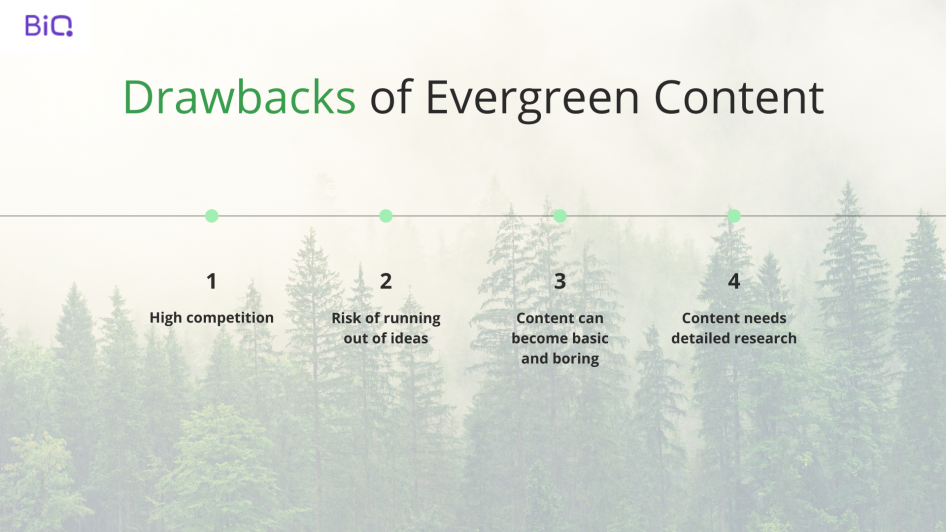 BiQ

Drawbacks of Evergreen Content

1
High competition

2
Risk of running out of ideas

3
Content can become basic and boring

4
Content needs detailed research